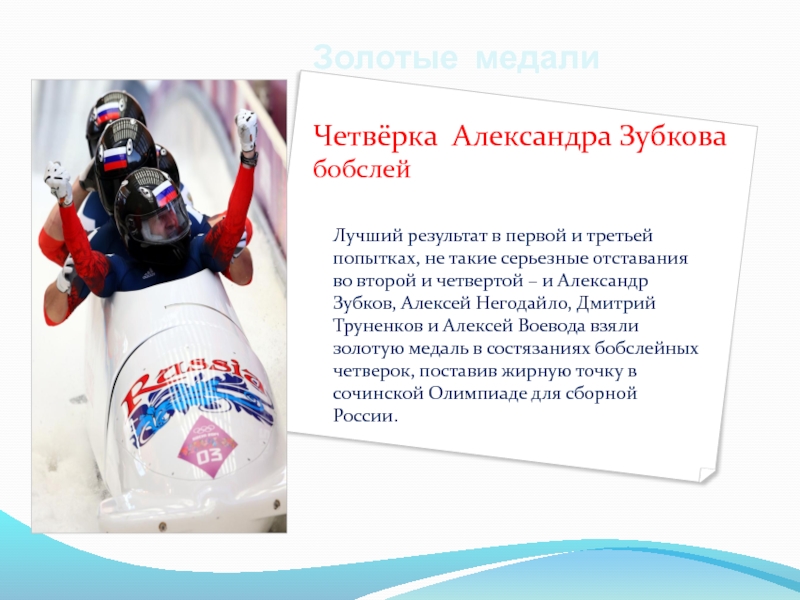 Золотые медали

Четвёрка Александра Зубкова
бобслей

Лучший результат в первой и третьей попытках, не такие серьезные отставания во второй и четвертой – и Александр Зубков, Алексей Негодайло, Дмитрий Труненков и Алексей Воевода взяли золотую медаль в состязаниях бобслейных четверок, поставив жирную точку в сочинской Олимпиаде для сборной России.

Russia
03